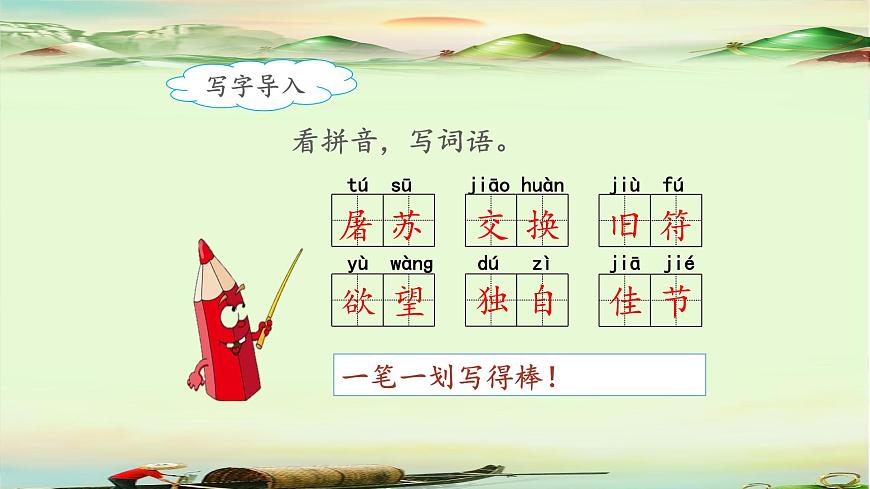 写字导入

看拼音，写词语。

tú sū 屠苏　jiāo huàn 交换　jiù fú 旧符

yù wàng 欲望　dú zì 独自　jiā jié 佳节

一笔一划写得棒！